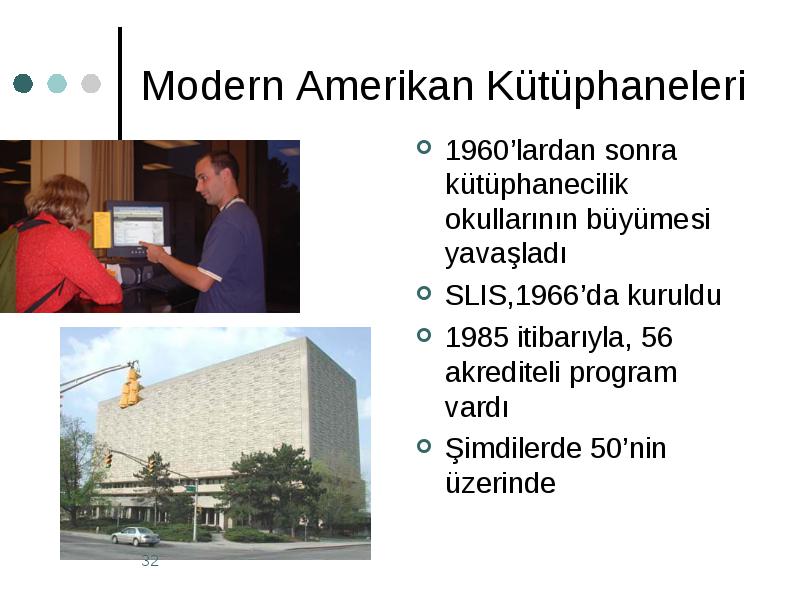 Modern Amerikan Kütüphaneleri

1960’lardan sonra kütüphanecilik okullarının büyümesi yavaşladı

SLIS,1966’da kuruldu

1985 itibarıyla, 56 akrediteli program vardı

Şimdilerde 50’nin üzerinde

32